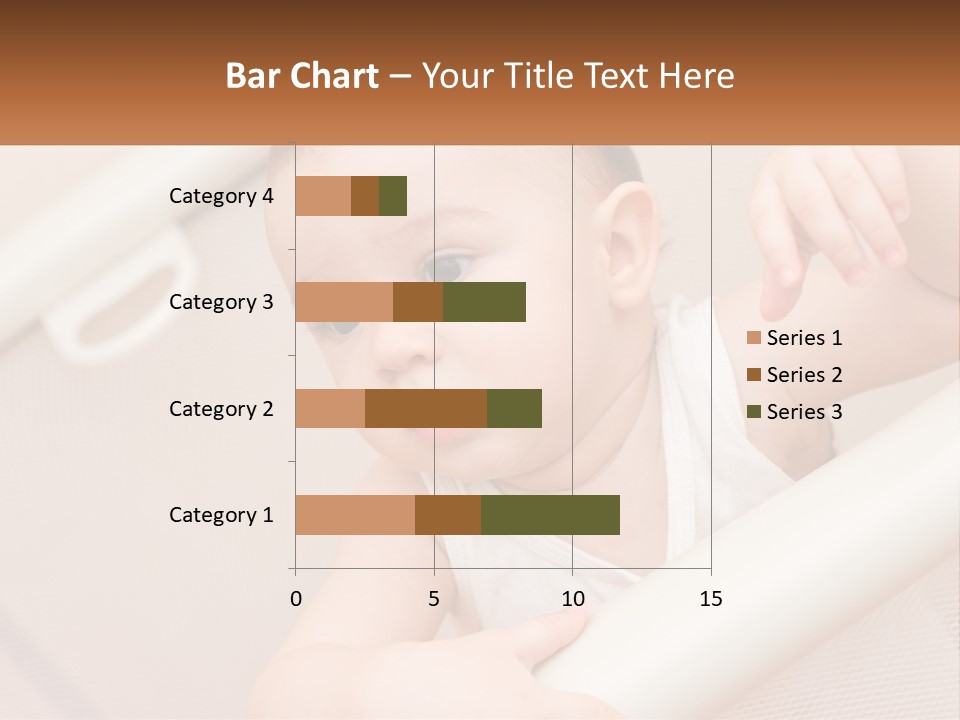 Bar Chart – Your Title Text Here

Category 4
Category 3
Category 2
Category 1

0
5
10
15

Series 1
Series 2
Series 3